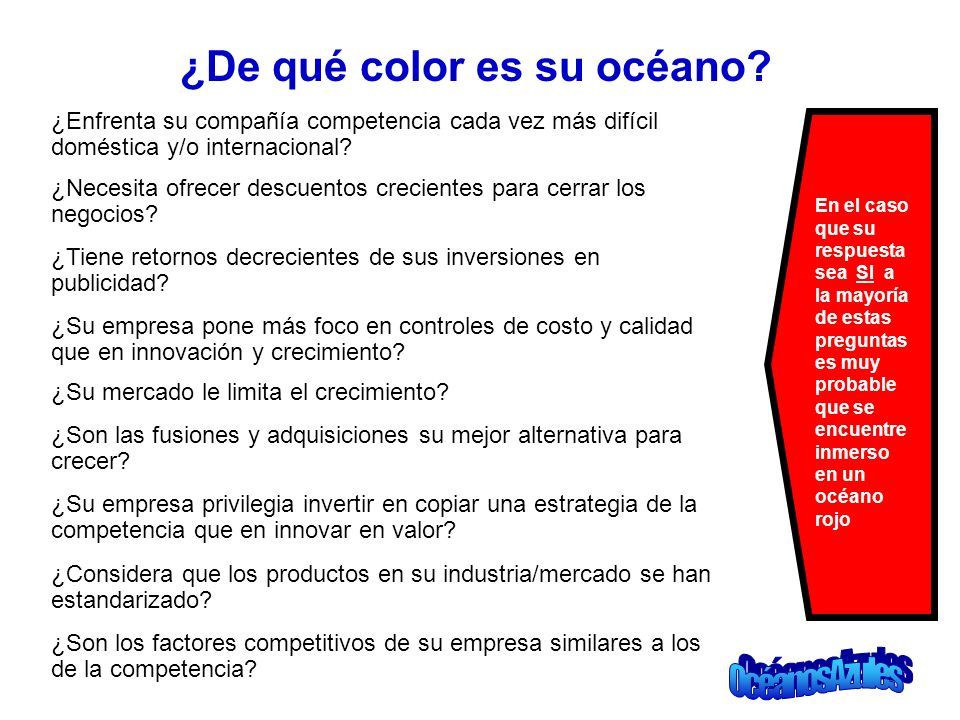 ¿De qué color es su océano?

¿Enfrenta su compañía competencia cada vez más difícil doméstica y/o internacional?

¿Necesita ofrecer descuentos crecientes para cerrar los negocios?

¿Tiene retornos decrecientes de sus inversiones en publicidad?

¿Su empresa pone más foco en controles de costo y calidad que en innovación y crecimiento?

¿Su mercado le limita el crecimiento?

¿Son las fusiones y adquisiciones su mejor alternativa para crecer?

¿Su empresa privilegia invertir en copiar una estrategia de la competencia que en innovar en valor?

¿Considera que los productos en su industria/mercado se han estandarizado?

¿Son los factores competitivos de su empresa similares a los de la competencia?

En el caso que su respuesta sea SI a la mayoría de estas preguntas es muy probable que se encuentre inmerso en un océano rojo

OcéanosAzules